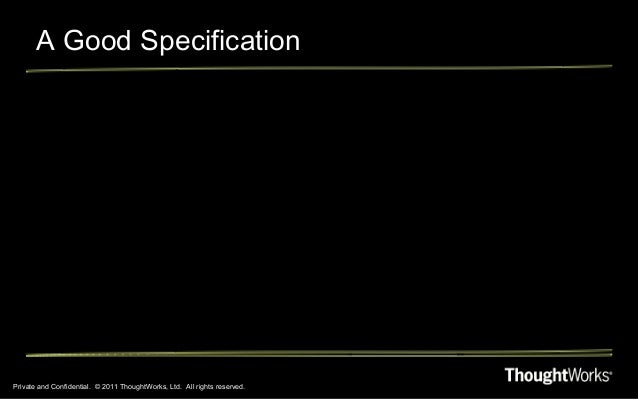 A Good Specification

Private and Confidential. © 2011 ThoughtWorks, Ltd. All rights reserved.

ThoughtWorks®